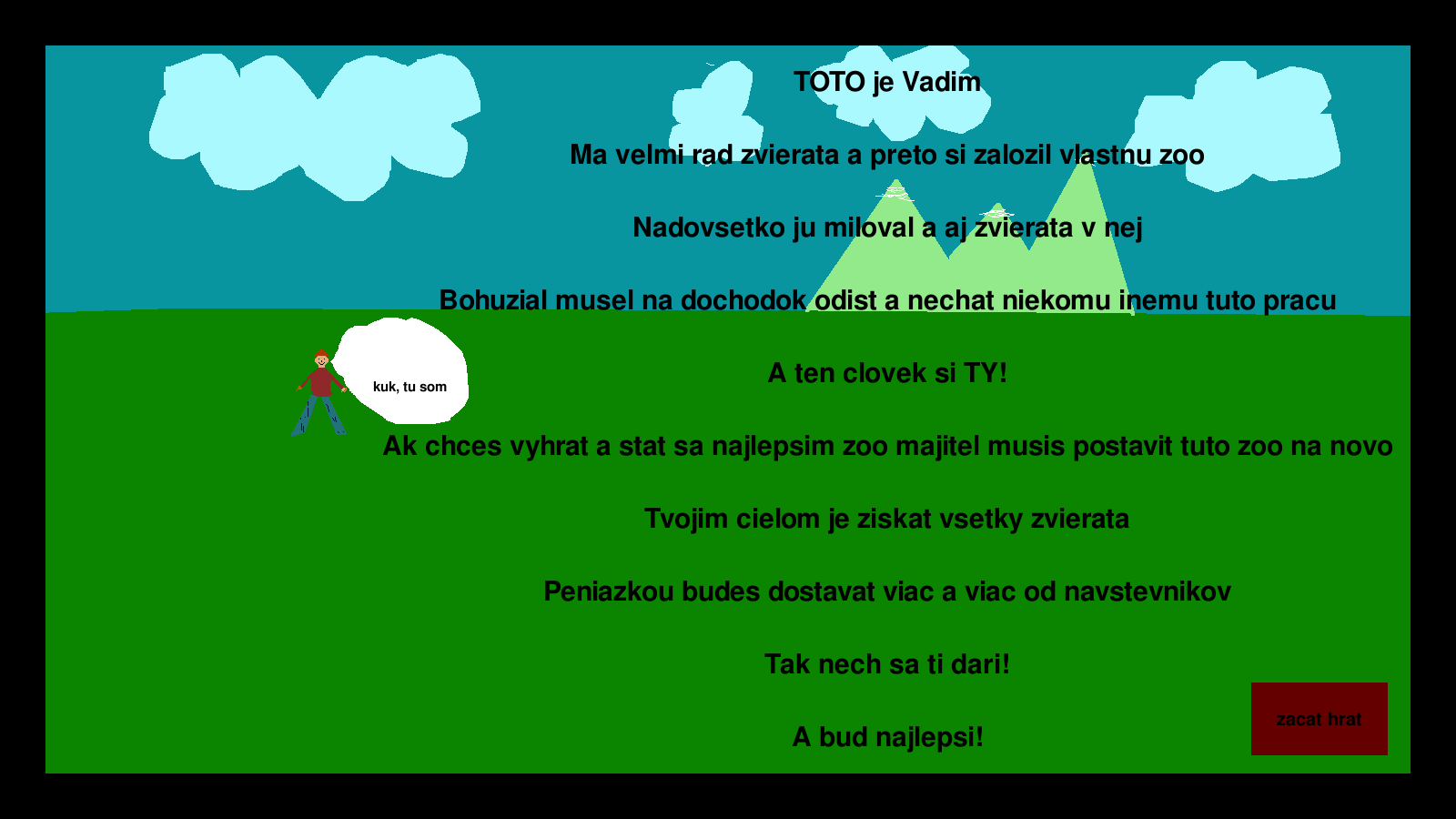 TOTO je Vadim

Ma velmi rad zvierata a preto si zalozil vlastnu zoo

Nadovsetko ju miloval a aj zvierata v nej

Bohuzial musel na dochodok odist a nechat niekomu inemu tuto pracu

kuk, tu som

A ten clovek si TY!

Ak chces vyhrat a stat sa najlepsim zoo majitel musis postavit tuto zoo na novo

Tvojim cielom je ziskat vsetky zvierata

Peniazkou budes dostavat viac a viac od navstevnikov

Tak nech sa ti dari!

A bud najlepsi!

zacat hrat